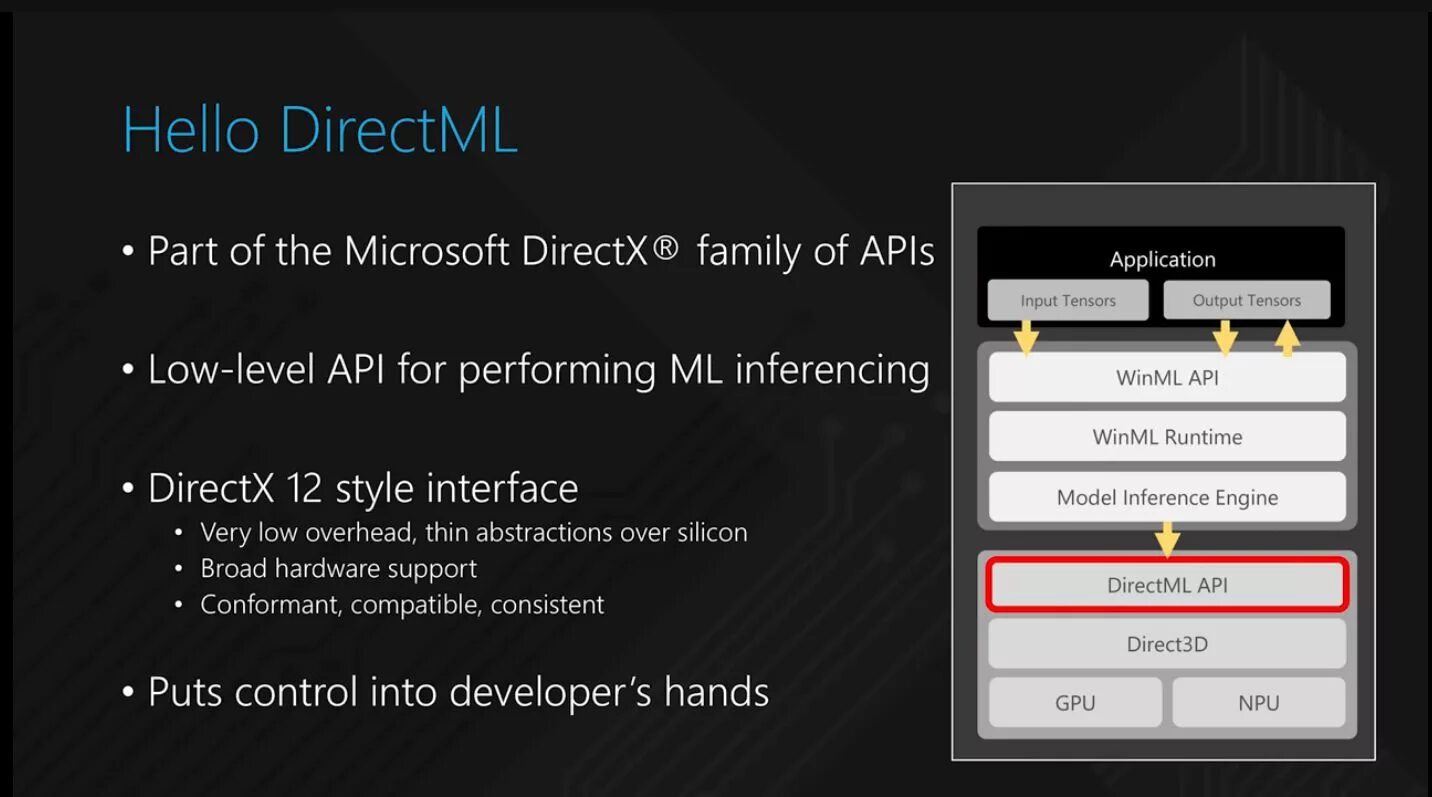 Hello DirectML

• Part of the Microsoft DirectX® family of APIs

• Low-level API for performing ML inferencing

• DirectX 12 style interface
  • Very low overhead, thin abstractions over silicon
  • Broad hardware support
  • Conformant, compatible, consistent

• Puts control into developer's hands

Application
Input Tensors
Output Tensors
WinML API
WinML Runtime
Model Inference Engine
DirectML API
Direct3D
GPU
NPU